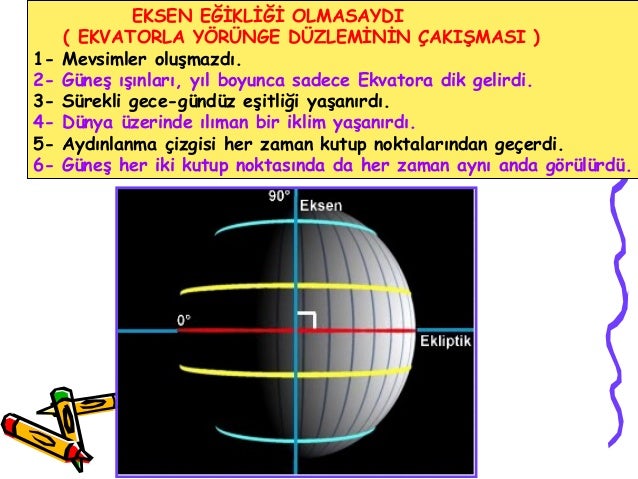 EKSEN EĞİKLİĞİ OLMASAYDI
( EKVATORLA YÖRÜNGE DÜZLEMİNİN ÇAKIŞMASI )

1- Mevsimler oluşmazdı.
2- Güneş ışınları, yıl boyunca sadece Ekvatora dik gelirdi.
3- Sürekli gece-gündüz eşitliği yaşanırdı.
4- Dünya üzerinde ılıman bir iklim yaşanırdı.
5- Aydınlanma çizgisi her zaman kutup noktalarından geçerdi.
6- Güneş her iki kutup noktasında da her zaman aynı anda görülürdü.

90°
Eksen
0°
Ekliptik